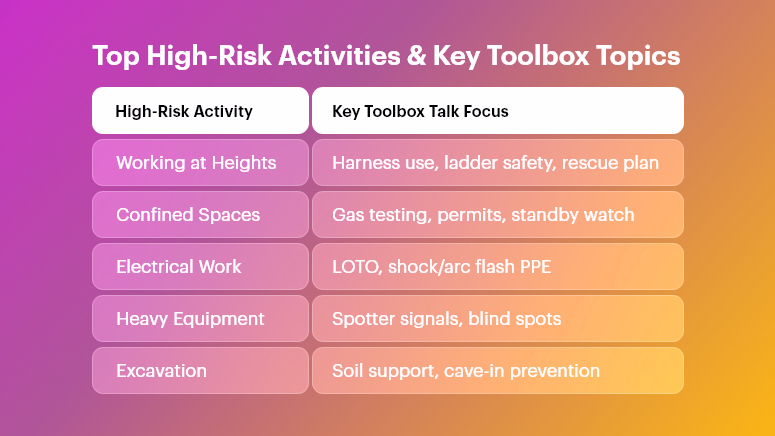 Top High-Risk Activities & Key Toolbox Topics

| High-Risk Activity | Key Toolbox Talk Focus |
|---|---|
| Working at Heights | Harness use, ladder safety, rescue plan |
| Confined Spaces | Gas testing, permits, standby watch |
| Electrical Work | LOTO, shock/arc flash PPE |
| Heavy Equipment | Spotter signals, blind spots |
| Excavation | Soil support, cave-in prevention |